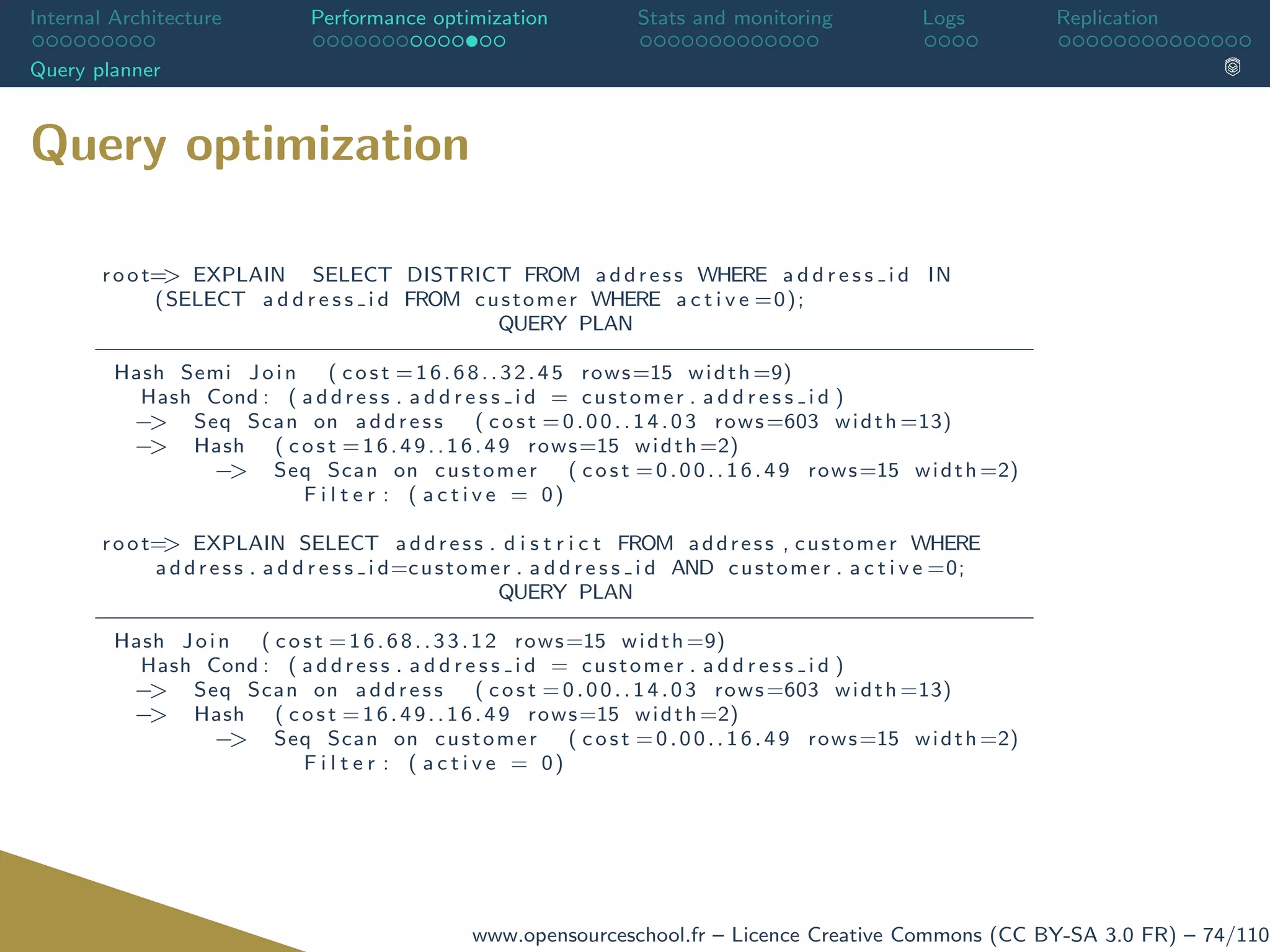 Internal Architecture
Performance optimization
Stats and monitoring
Logs
Replication
Query planner

Query optimization

root=> EXPLAIN SELECT DISTRICT FROM address WHERE address_id IN
(SELECT address_id FROM customer WHERE active=0);
QUERY PLAN

Hash Semi Join (cost=16.68..32.45 rows=15 width=9)
Hash Cond: (address.address_id = customer.address_id)
-> Seq Scan on address (cost=0.00..14.03 rows=603 width=13)
-> Hash (cost=16.49..16.49 rows=15 width=2)
-> Seq Scan on customer (cost=0.00..16.49 rows=15 width=2)
Filter: (active = 0)

root=> EXPLAIN SELECT address.district FROM address, customer WHERE
address.address_id=customer.address_id AND customer.active=0;
QUERY PLAN

Hash Join (cost=16.68..33.12 rows=15 width=9)
Hash Cond: (address.address_id = customer.address_id)
-> Seq Scan on address (cost=0.00..14.03 rows=603 width=13)
-> Hash (cost=16.49..16.49 rows=15 width=2)
-> Seq Scan on customer (cost=0.00..16.49 rows=15 width=2)
Filter: (active = 0)

www.opensourceschool.fr – Licence Creative Commons (CC BY-SA 3.0 FR) – 74/110